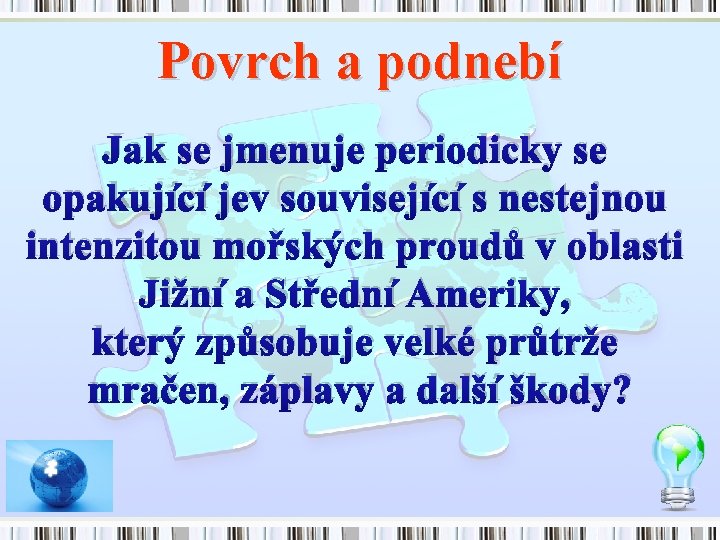 Povrch a podnebí

Jak se jmenuje periodicky se opakující jev související s nestejnou intenzitou mořských proudů v oblasti Jižní a Střední Ameriky, který způsobuje velké průtrže mračen, záplavy a další škody?